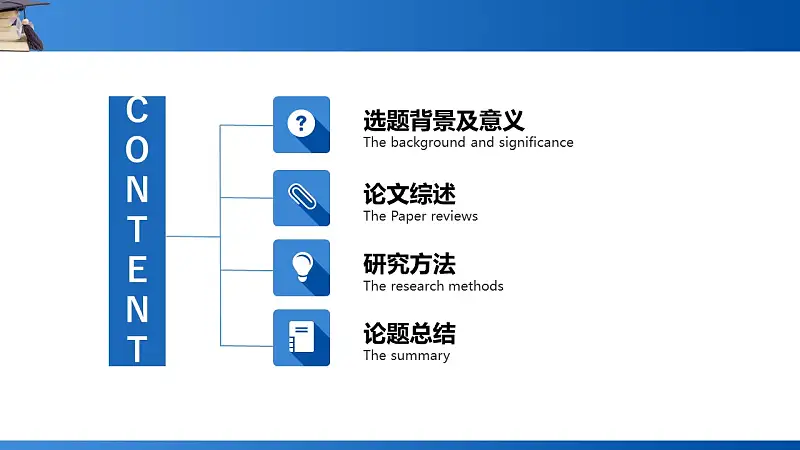 CONTENT

?

选题背景及意义
The background and significance

论文综述
The Paper reviews

研究方法
The research methods

论题总结
The summary